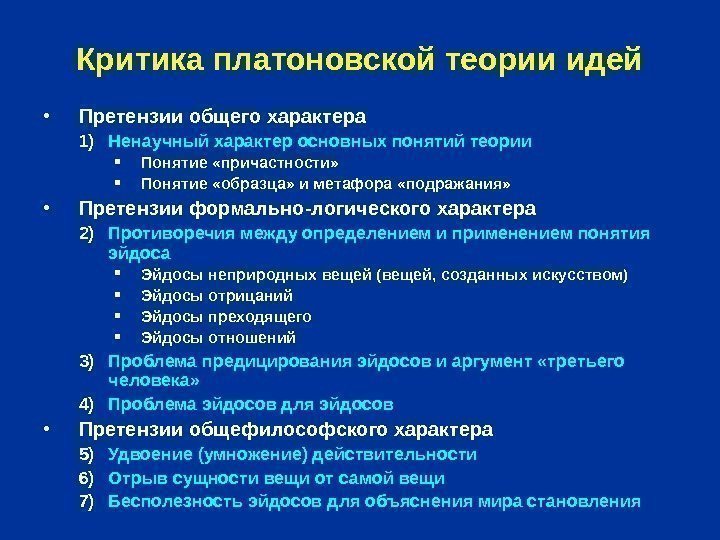 Критика платоновской теории идей

• Претензии общего характера
1) Ненаучный характер основных понятий теории
▪ Понятие «причастности»
▪ Понятие «образца» и метафора «подражания»
• Претензии формально-логического характера
2) Противоречия между определением и применением понятия эйдоса
▪ Эйдосы неприродных вещей (вещей, созданных искусством)
▪ Эйдосы отрицаний
▪ Эйдосы преходящего
▪ Эйдосы отношений
3) Проблема предицирования эйдосов и аргумент «третьего человека»
4) Проблема эйдосов для эйдосов
• Претензии общефилософского характера
5) Удвоение (умножение) действительности
6) Отрыв сущности вещи от самой вещи
7) Бесполезность эйдосов для объяснения мира становления